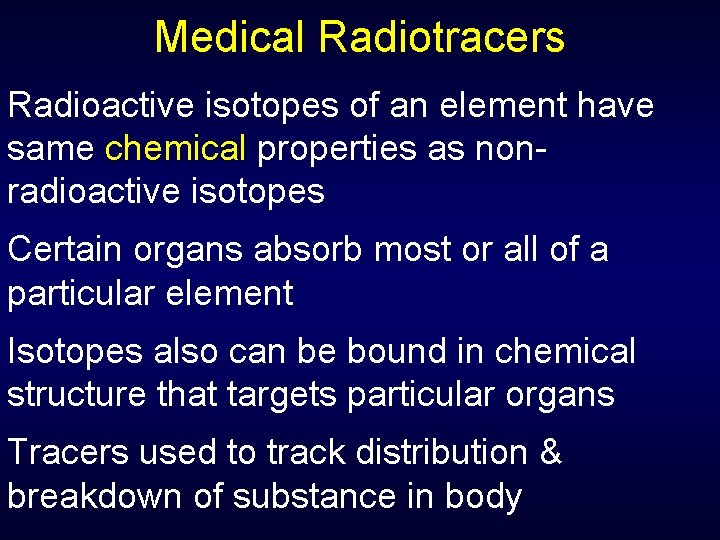 Medical Radiotracers

Radioactive isotopes of an element have same chemical properties as non-radioactive isotopes

Certain organs absorb most or all of a particular element

Isotopes also can be bound in chemical structure that targets particular organs

Tracers used to track distribution & breakdown of substance in body